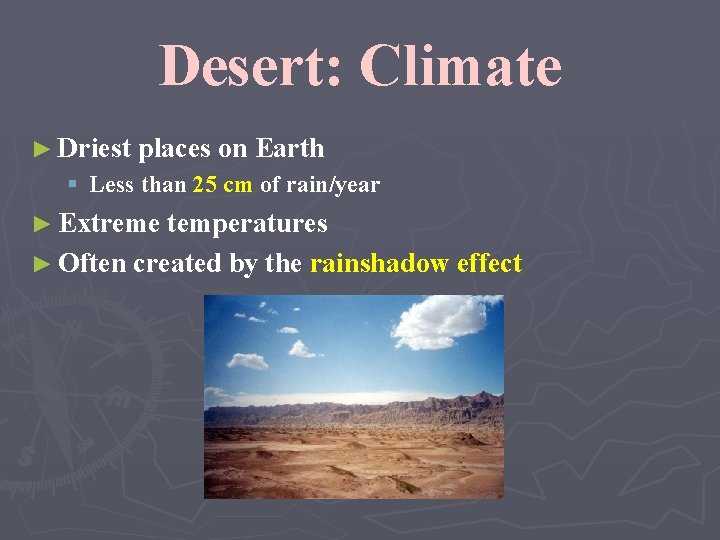 Desert: Climate

► Driest places on Earth
  ▪ Less than 25 cm of rain/year
► Extreme temperatures
► Often created by the rainshadow effect